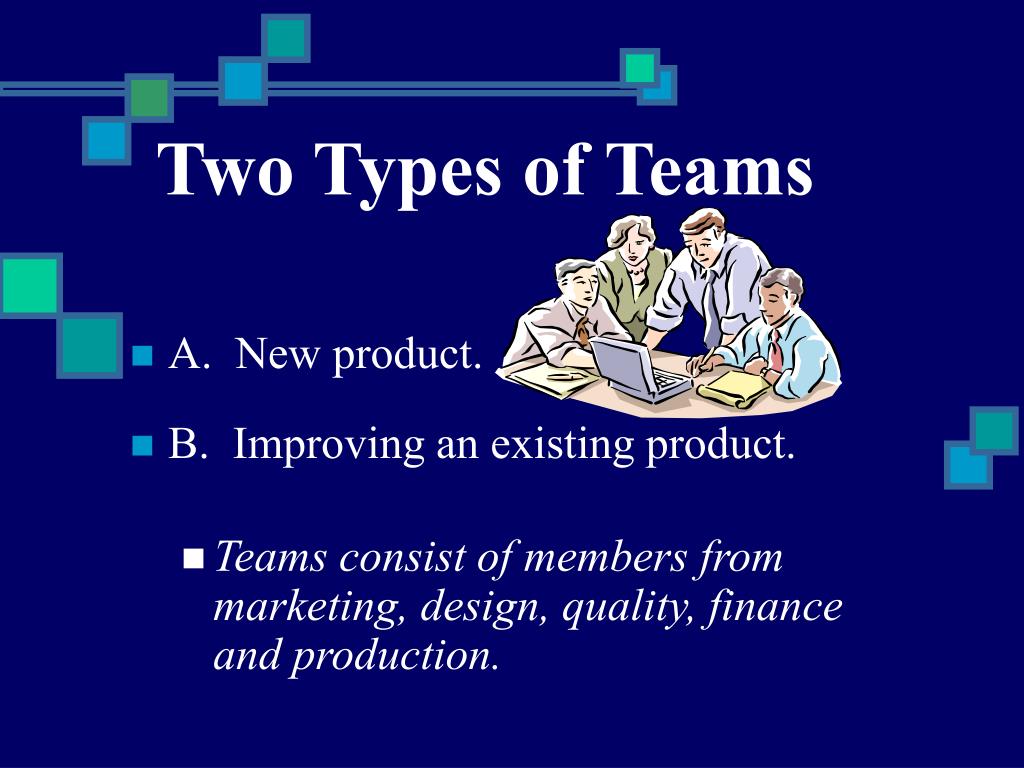 Two Types of Teams

A. New product.

B. Improving an existing product.

Teams consist of members from marketing, design, quality, finance and production.